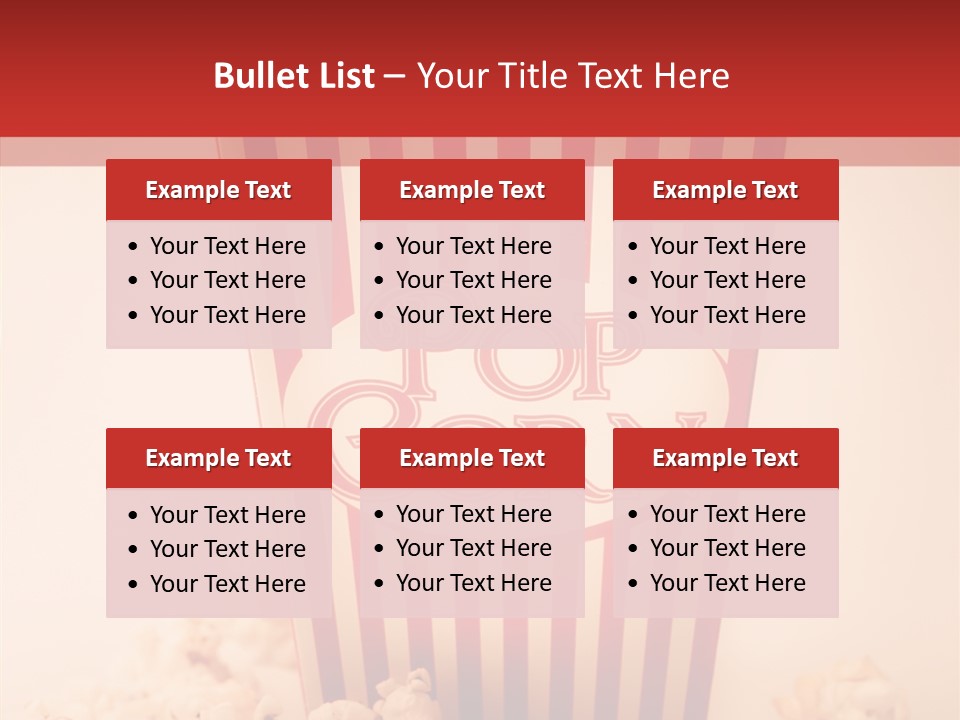 Bullet List – Your Title Text Here

Example Text
• Your Text Here
• Your Text Here
• Your Text Here

Example Text
• Your Text Here
• Your Text Here
• Your Text Here

Example Text
• Your Text Here
• Your Text Here
• Your Text Here

POP CORN

Example Text
• Your Text Here
• Your Text Here
• Your Text Here

Example Text
• Your Text Here
• Your Text Here
• Your Text Here

Example Text
• Your Text Here
• Your Text Here
• Your Text Here